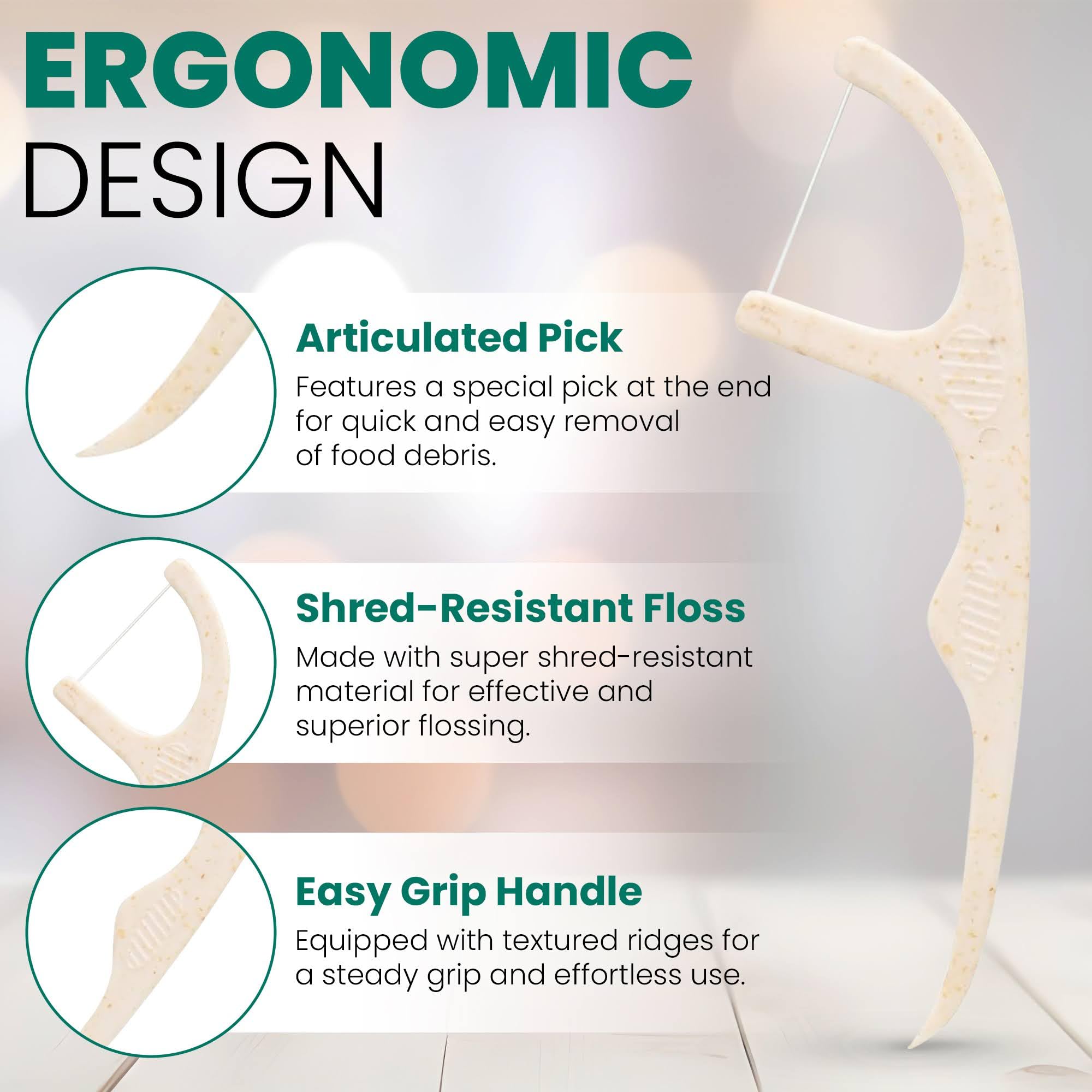 ERGONOMIC
DESIGN

Articulated Pick

Features a special pick at the end for quick and easy removal of food debris.

Shred-Resistant Floss

Made with super shred-resistant material for effective and superior flossing.

Easy Grip Handle

Equipped with textured ridges for a steady grip and effortless use.